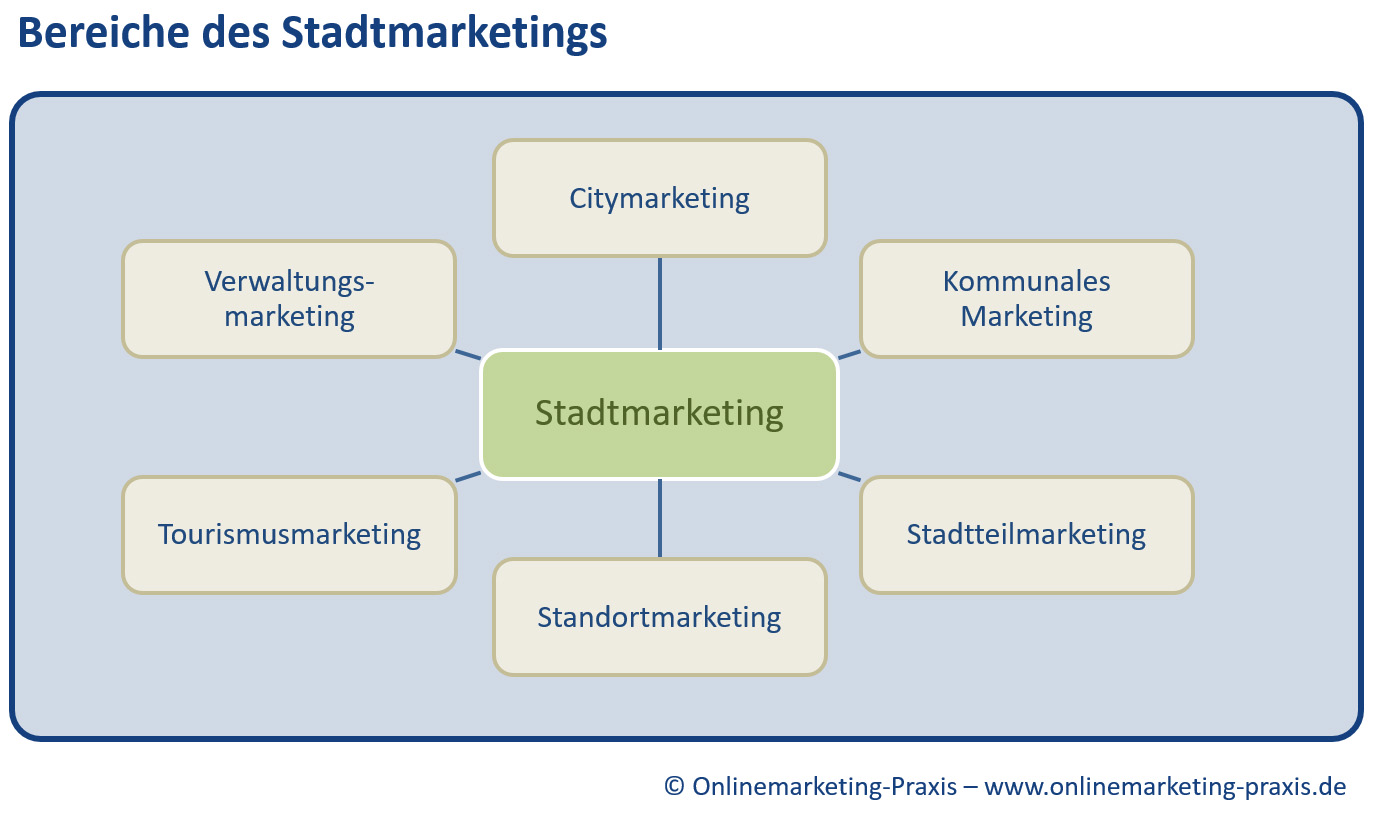 Bereiche des Stadtmarketings

Citymarketing

Verwaltungsmarketing

Kommunales Marketing

Stadtmarketing

Tourismusmarketing

Stadtteilmarketing

Standortmarketing

© Onlinemarketing-Praxis – www.onlinemarketing-praxis.de